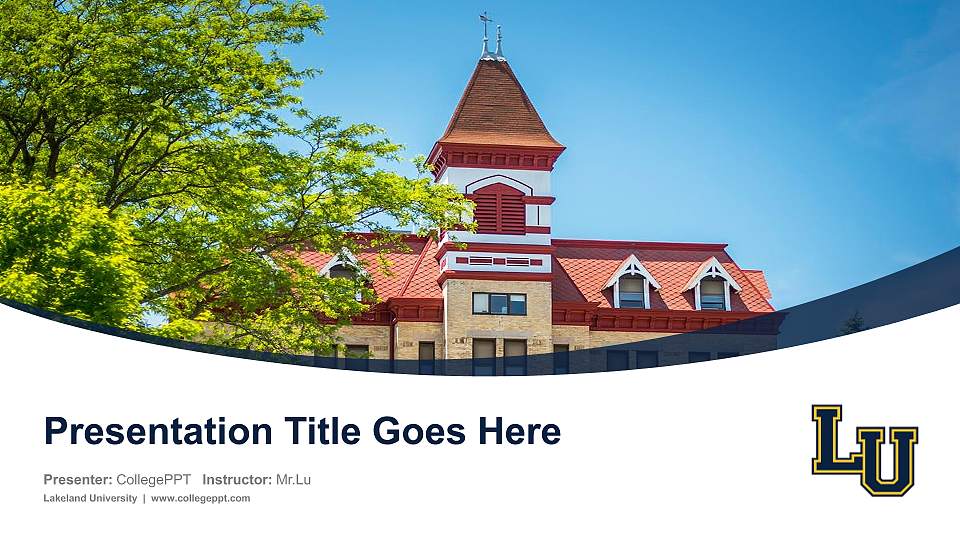 Presentation Title Goes Here

Presenter: CollegePPT Instructor: Mr.Lu

Lakeland University | www.collegeppt.com

LU